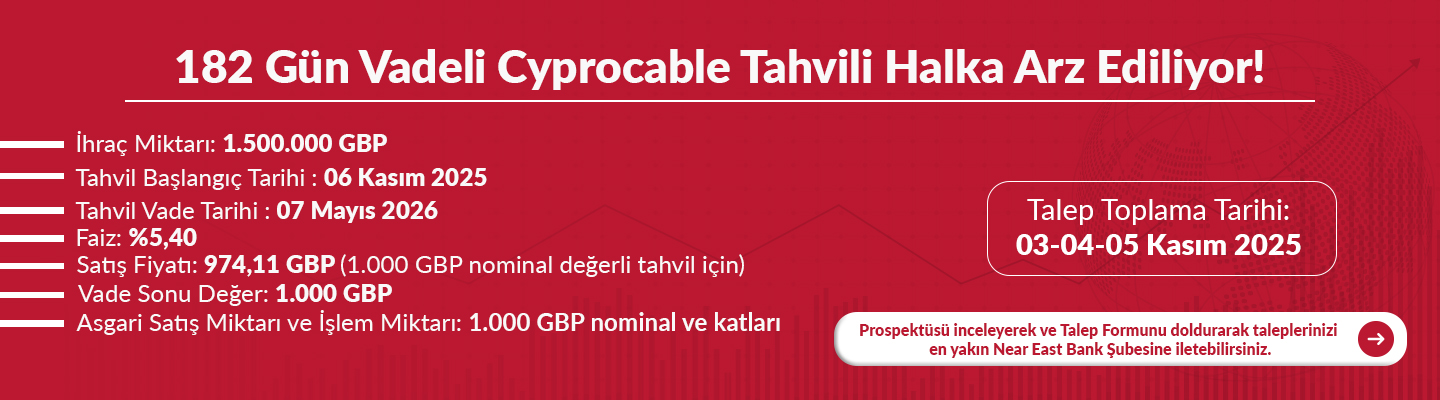 182 Gün Vadeli Cyprocable Tahvili Halka Arz Ediliyor!

İhraç Miktarı: 1.500.000 GBP
Tahvil Başlangıç Tarihi : 06 Kasım 2025
Tahvil Vade Tarihi : 07 Mayıs 2026
Faiz: %5,40
Satış Fiyatı: 974,11 GBP (1.000 GBP nominal değerli tahvil için)
Vade Sonu Değer: 1.000 GBP
Asgari Satış Miktarı ve İşlem Miktarı: 1.000 GBP nominal ve katları

Talep Toplama Tarihi:
03-04-05 Kasım 2025

Prospektüsü inceleyerek ve Talep Formunu doldurarak taleplerinizi en yakın Near East Bank Şubesine iletebilirsiniz.